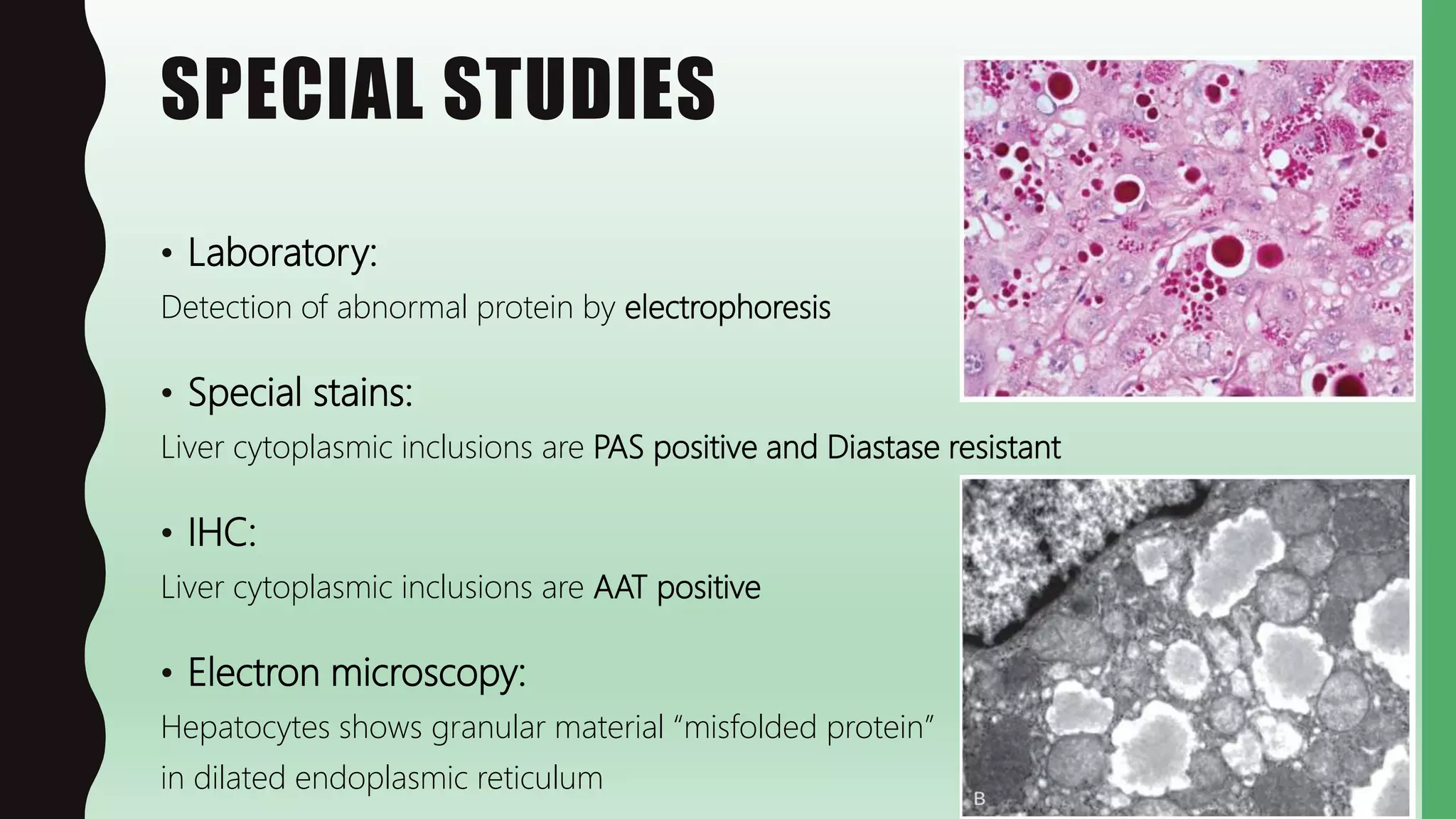 SPECIAL STUDIES

• Laboratory:

Detection of abnormal protein by electrophoresis

• Special stains:

Liver cytoplasmic inclusions are PAS positive and Diastase resistant

• IHC:

Liver cytoplasmic inclusions are AAT positive

• Electron microscopy:

Hepatocytes shows granular material “misfolded protein” in dilated endoplasmic reticulum

B